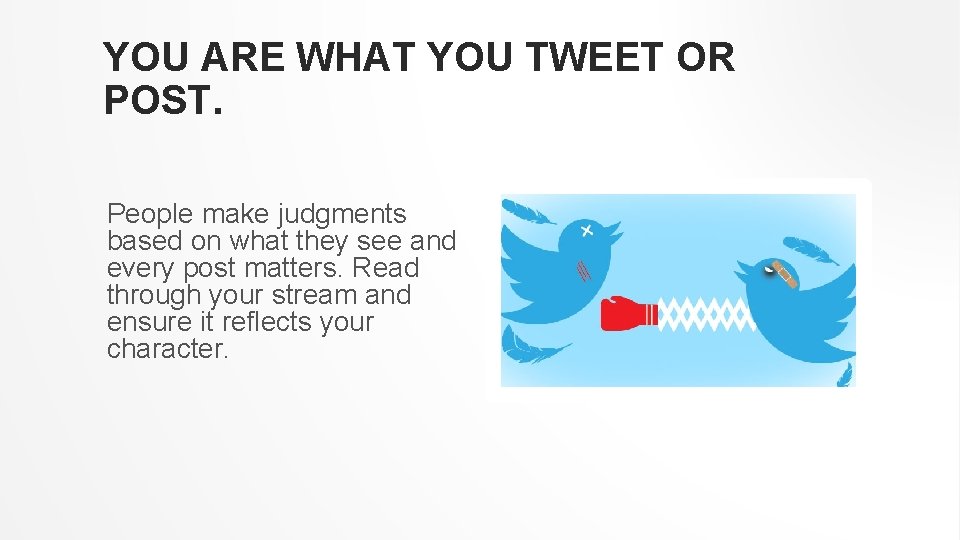 YOU ARE WHAT YOU TWEET OR POST.

People make judgments based on what they see and every post matters. Read through your stream and ensure it reflects your character.